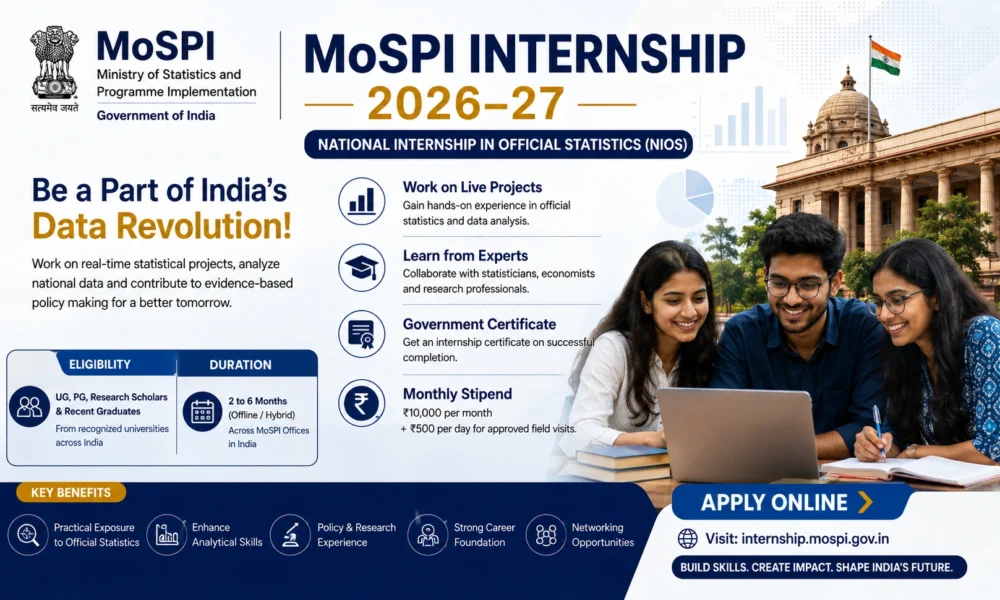 सत्यमेव जयते

MoSPI
Ministry of Statistics and Programme Implementation
Government of India

MoSPI INTERNSHIP
2026–27
NATIONAL INTERNSHIP IN OFFICIAL STATISTICS (NIOS)

Be a Part of India's Data Revolution!

Work on real-time statistical projects, analyze national data and contribute to evidence-based policy making for a better tomorrow.

ELIGIBILITY
UG, PG, Research Scholars & Recent Graduates
From recognized universities across India

DURATION
2 to 6 Months (Offline / Hybrid)
Across MoSPI Offices in India

Work on Live Projects
Gain hands-on experience in official statistics and data analysis.

Learn from Experts
Collaborate with statisticians, economists and research professionals.

Government Certificate
Get an internship certificate on successful completion.

Monthly Stipend
₹10,000 per month
+ ₹500 per day for approved field visits.

KEY BENEFITS
Practical Exposure to Official Statistics
Enhance Analytical Skills
Policy & Research Experience
Strong Career Foundation
Networking Opportunities

APPLY ONLINE
Visit: internship.mospi.gov.in
BUILD SKILLS. CREATE IMPACT. SHAPE INDIA'S FUTURE.